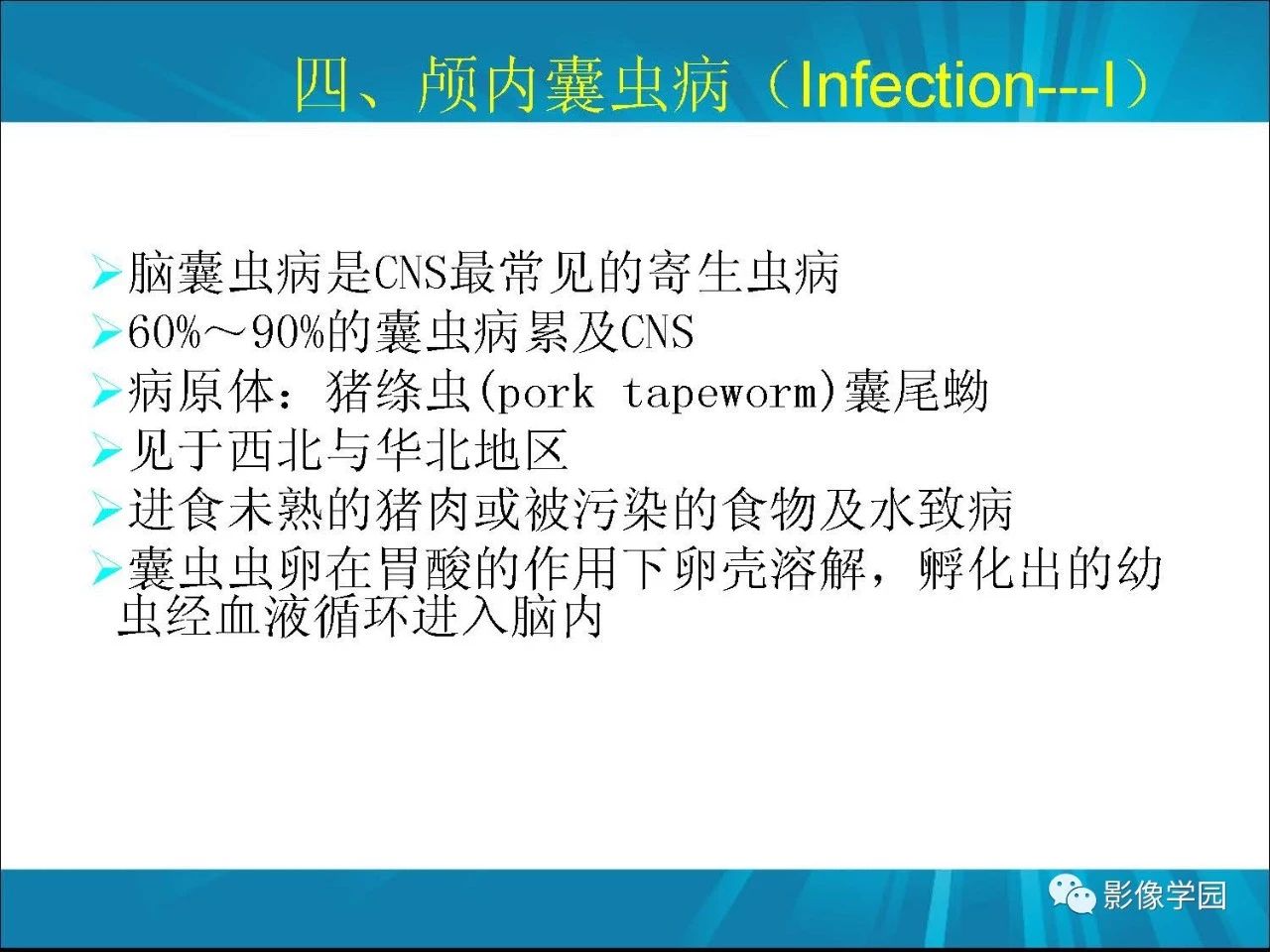 四、颅内囊虫病（Infection---I）

➢脑囊虫病是CNS最常见的寄生虫病

➢60%～90%的囊虫病累及CNS

➢病原体：猪绦虫(pork tapeworm)囊尾蚴

➢见于西北与华北地区

➢进食未熟的猪肉或被污染的食物及水致病

➢囊虫虫卵在胃酸的作用下卵壳溶解，孵化出的幼虫经血液循环进入脑内

影像学园